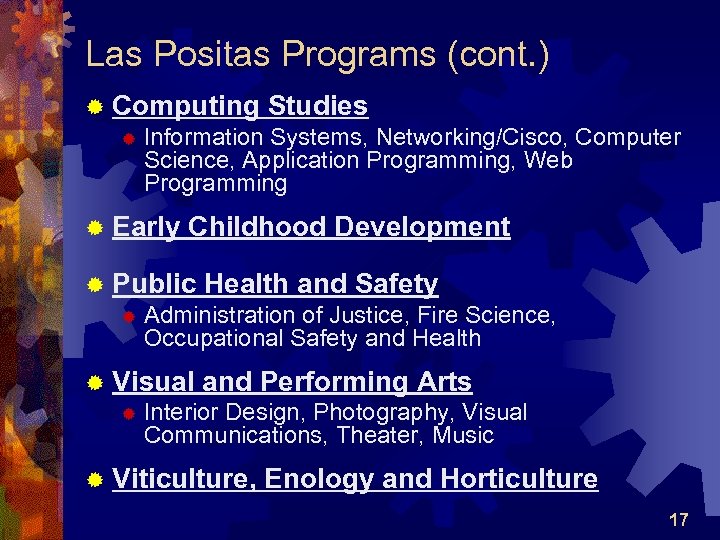 Las Positas Programs (cont.)

Computing Studies

Information Systems, Networking/Cisco, Computer Science, Application Programming, Web Programming

Early Childhood Development

Public Health and Safety

Administration of Justice, Fire Science, Occupational Safety and Health

Visual and Performing Arts

Interior Design, Photography, Visual Communications, Theater, Music

Viticulture, Enology and Horticulture

17